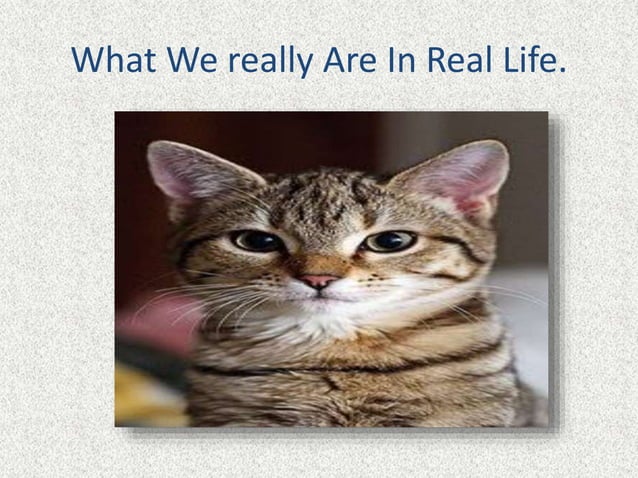 What We really Are In Real Life.